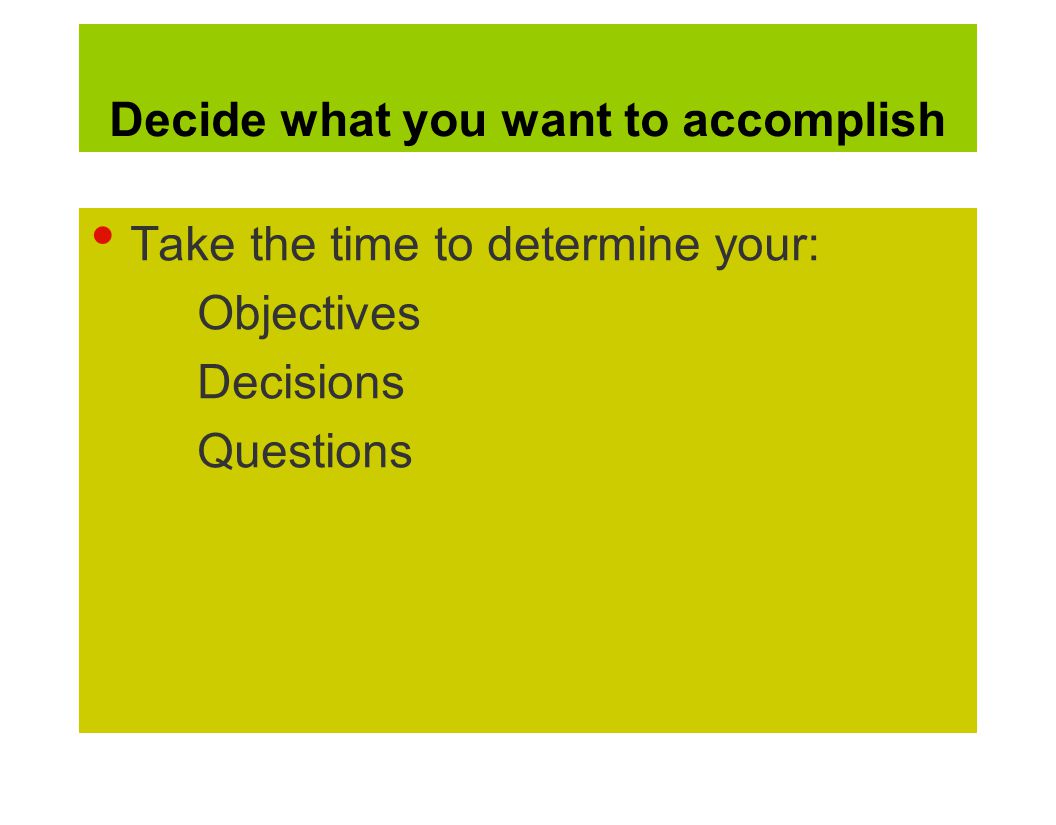 Decide what you want to accomplish

• Take the time to determine your:

Objectives

Decisions

Questions